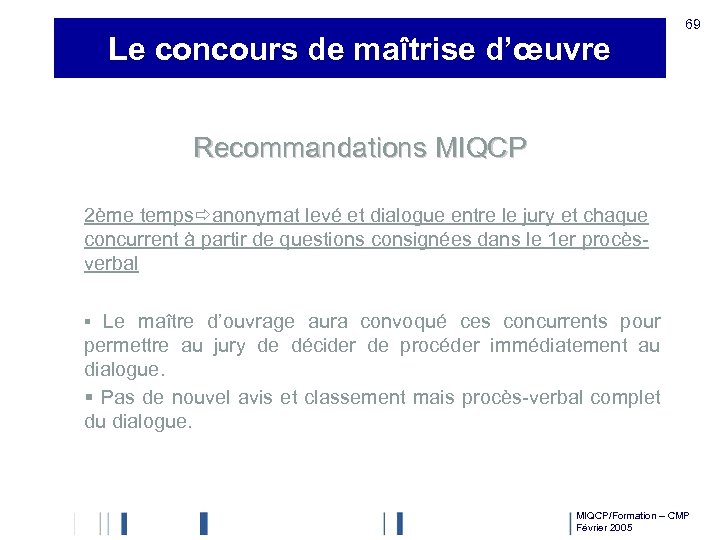 69

Le concours de maîtrise d'œuvre

Recommandations MIQCP

2ème temps⇨anonymat levé et dialogue entre le jury et chaque concurrent à partir de questions consignées dans le 1er procès-verbal

▪ Le maître d'ouvrage aura convoqué ces concurrents pour permettre au jury de décider de procéder immédiatement au dialogue.

▪ Pas de nouvel avis et classement mais procès-verbal complet du dialogue.

MIQCP/Formation – CMP
Février 2005